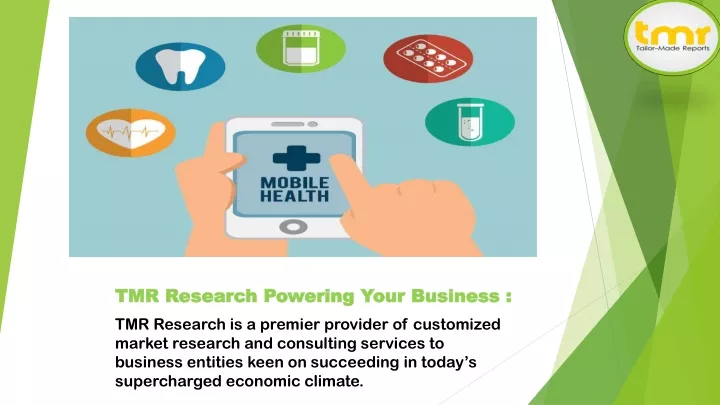 tmr
Tailor-Made Reports

MOBILE HEALTH

TMR Research Powering Your Business :

TMR Research is a premier provider of customized market research and consulting services to business entities keen on succeeding in today's supercharged economic climate.